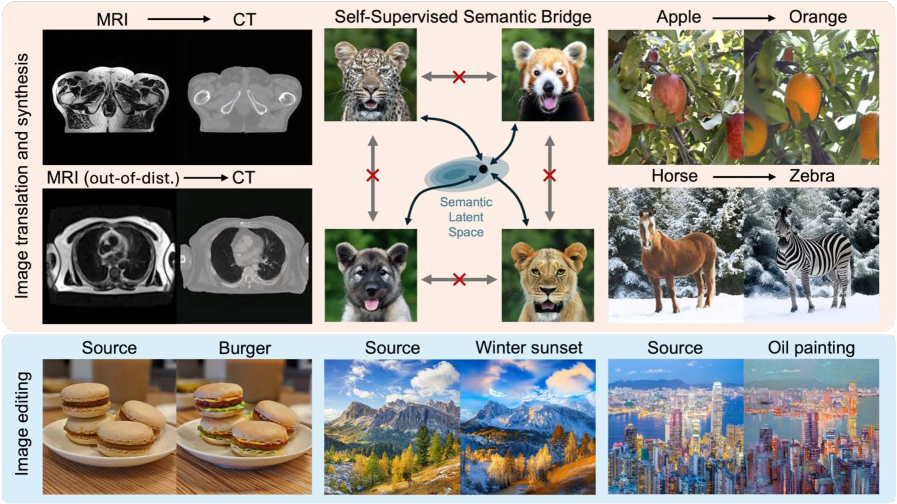 Image translation and synthesis

MRI → CT

MRI (out-of-dist.) → CT

Self-Supervised Semantic Bridge

Semantic Latent Space

Apple → Orange

Horse → Zebra

Image editing

Source

Burger

Source

Winter sunset

Source

Oil painting